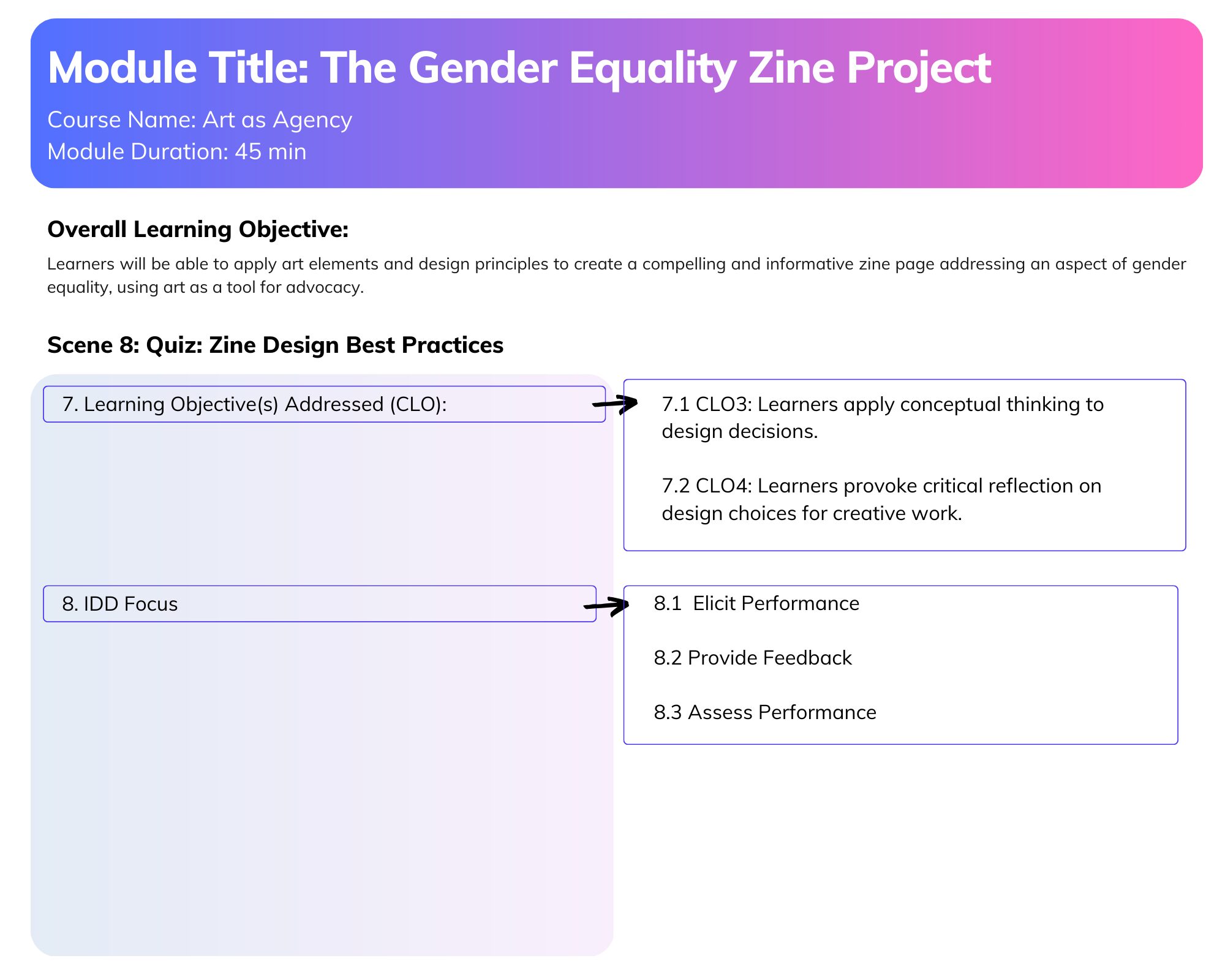 Module Title: The Gender Equality Zine Project

Course Name: Art as Agency
Module Duration: 45 min

Overall Learning Objective:

Learners will be able to apply art elements and design principles to create a compelling and informative zine page addressing an aspect of gender equality, using art as a tool for advocacy.

Scene 8: Quiz: Zine Design Best Practices

7. Learning Objective(s) Addressed (CLO):

7.1 CLO3: Learners apply conceptual thinking to design decisions.

7.2 CLO4: Learners provoke critical reflection on design choices for creative work.

8. IDD Focus

8.1 Elicit Performance

8.2 Provide Feedback

8.3 Assess Performance